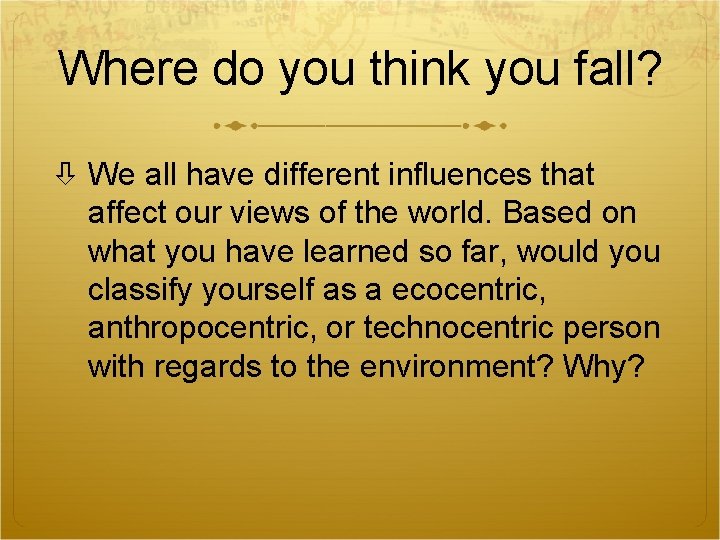 Where do you think you fall?

⇩ We all have different influences that affect our views of the world. Based on what you have learned so far, would you classify yourself as a ecocentric, anthropocentric, or technocentric person with regards to the environment? Why?